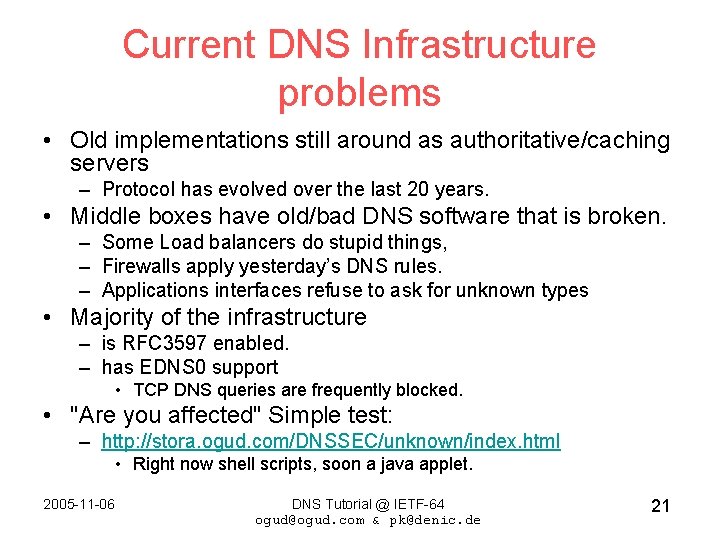 Current DNS Infrastructure problems

• Old implementations still around as authoritative/caching servers
– Protocol has evolved over the last 20 years.
• Middle boxes have old/bad DNS software that is broken.
– Some Load balancers do stupid things,
– Firewalls apply yesterday's DNS rules.
– Applications interfaces refuse to ask for unknown types
• Majority of the infrastructure
– is RFC3597 enabled.
– has EDNS0 support
• TCP DNS queries are frequently blocked.
• "Are you affected" Simple test:
– http://stora.ogud.com/DNSSEC/unknown/index.html
• Right now shell scripts, soon a java applet.

2005-11-06

DNS Tutorial @ IETF-64
ogud@ogud.com & pk@denic.de

21